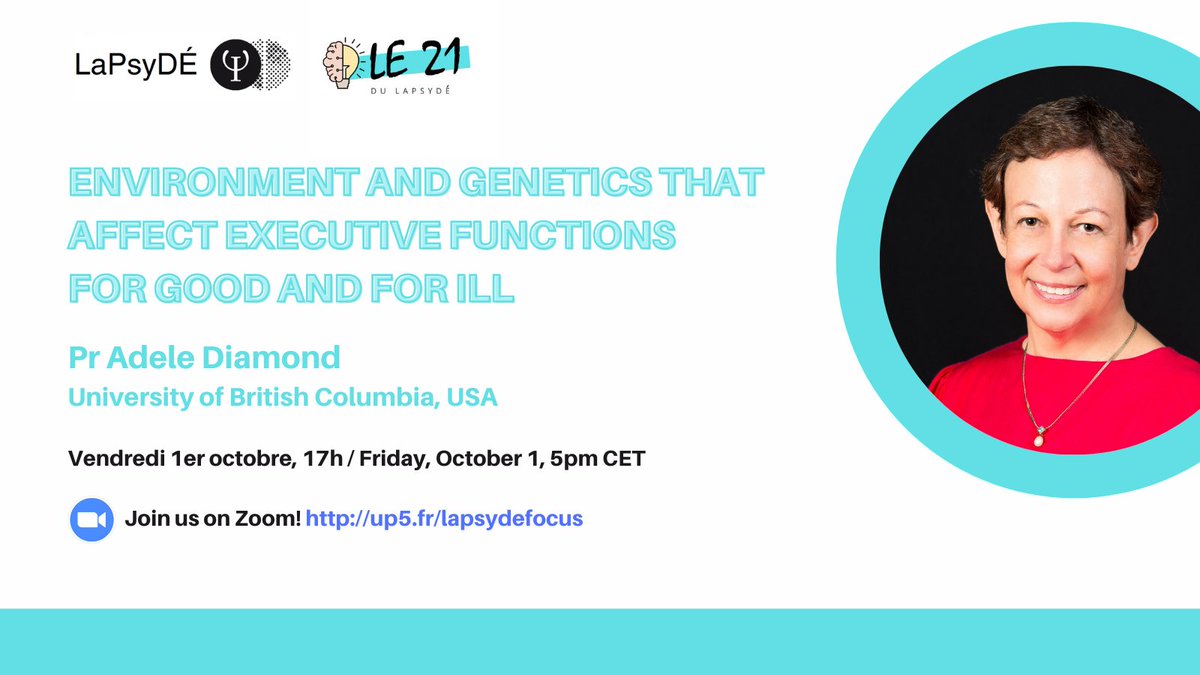 LaPsyDÉ

LE 21
DU LAPSYDÉ

ENVIRONMENT AND GENETICS THAT AFFECT EXECUTIVE FUNCTIONS FOR GOOD AND FOR ILL

Pr Adele Diamond
University of British Columbia, USA

Vendredi 1er octobre, 17h / Friday, October 1, 5pm CET

Join us on Zoom! http://up5.fr/lapsydefocus